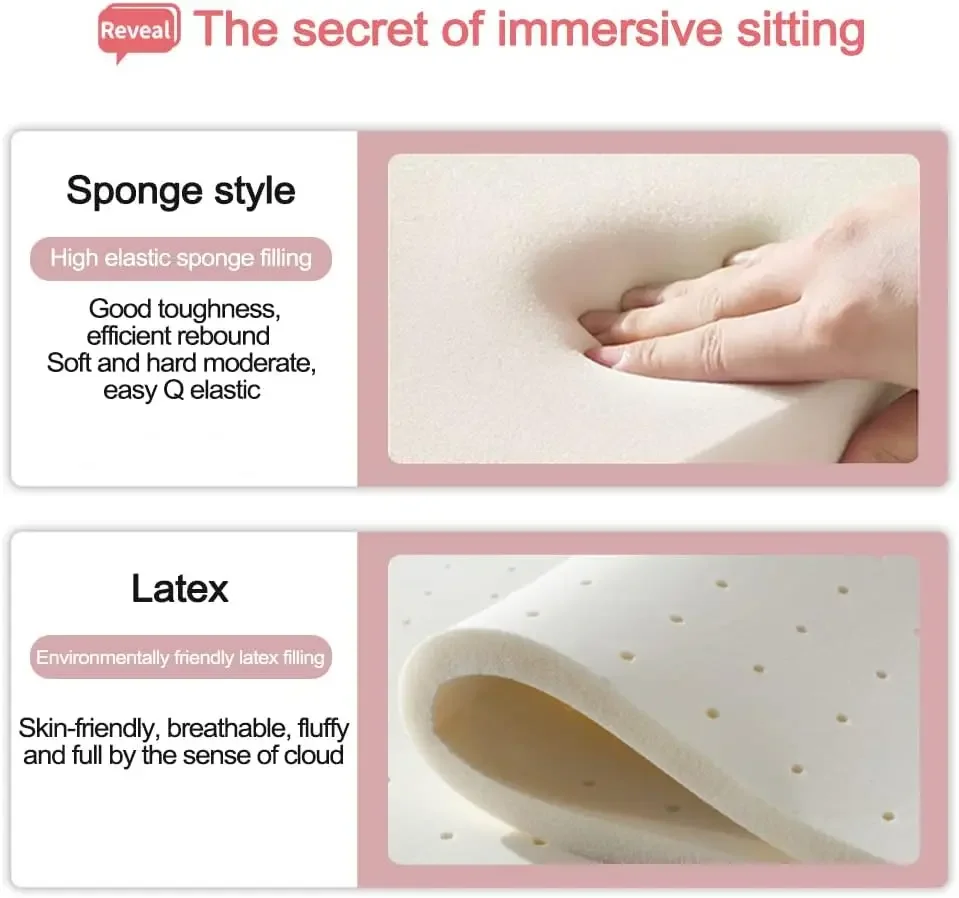 Reveal The secret of immersive sitting

Sponge style

High elastic sponge filling

Good toughness, efficient rebound
Soft and hard moderate, easy Q elastic

Latex

Environmentally friendly latex filling

Skin-friendly, breathable, fluffy and full by the sense of cloud